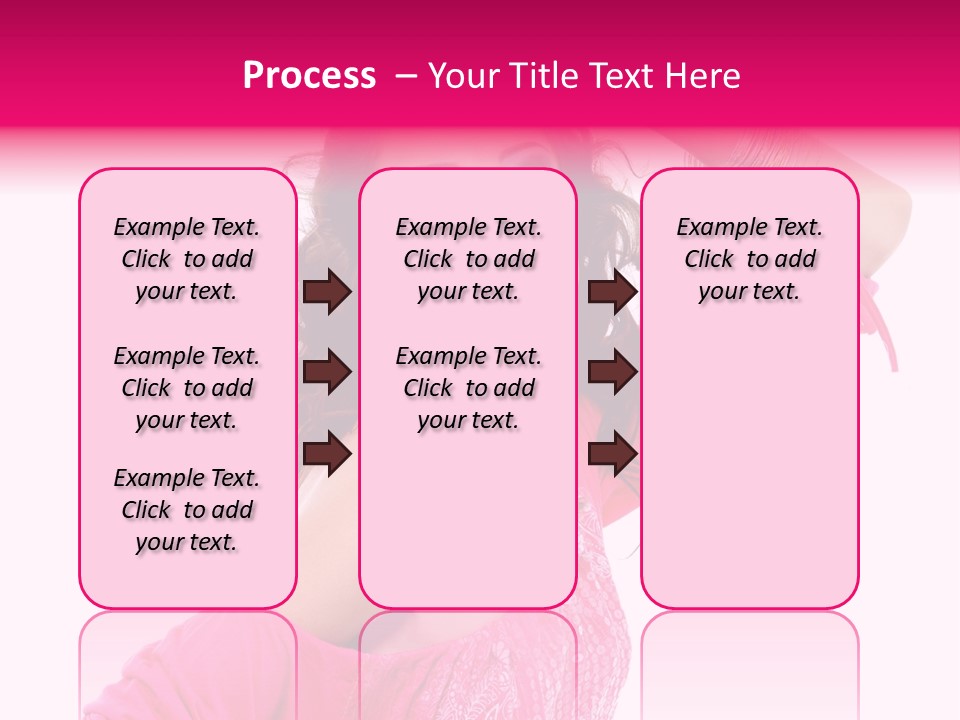 Process – Your Title Text Here

Example Text. Click to add your text.

Example Text. Click to add your text.

Example Text. Click to add your text.

Example Text. Click to add your text.

Example Text. Click to add your text.

Example Text. Click to add your text.